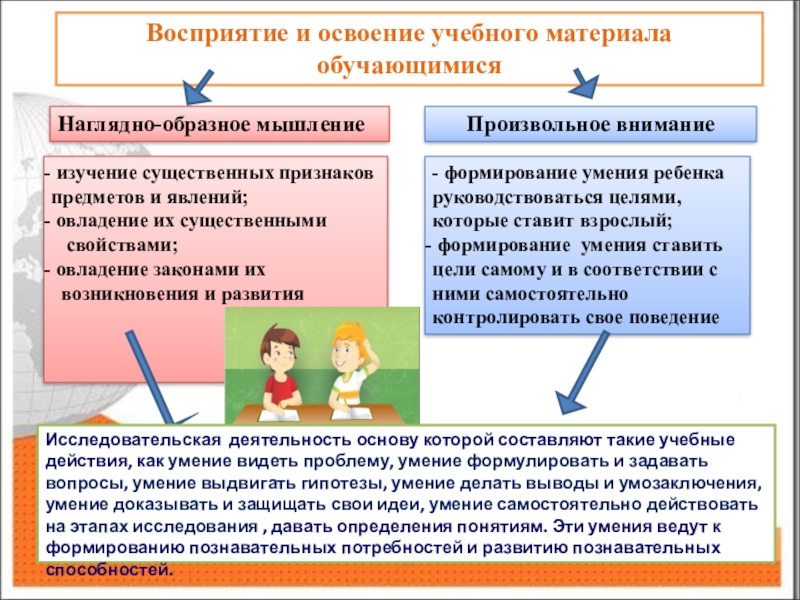 Восприятие и освоение учебного материала обучающимися

Наглядно-образное мышление

- изучение существенных признаков предметов и явлений;
- овладение их существенными свойствами;
- овладение законами их возникновения и развития

Произвольное внимание

- формирование умения ребенка руководствоваться целями, которые ставит взрослый;
- формирование умения ставить цели самому и в соответствии с ними самостоятельно контролировать свое поведение

Исследовательская деятельность основу которой составляют такие учебные действия, как умение видеть проблему, умение формулировать и задавать вопросы, умение выдвигать гипотезы, умение делать выводы и умозаключения, умение доказывать и защищать свои идеи, умение самостоятельно действовать на этапах исследования , давать определения понятиям. Эти умения ведут к формированию познавательных потребностей и развитию познавательных способностей.